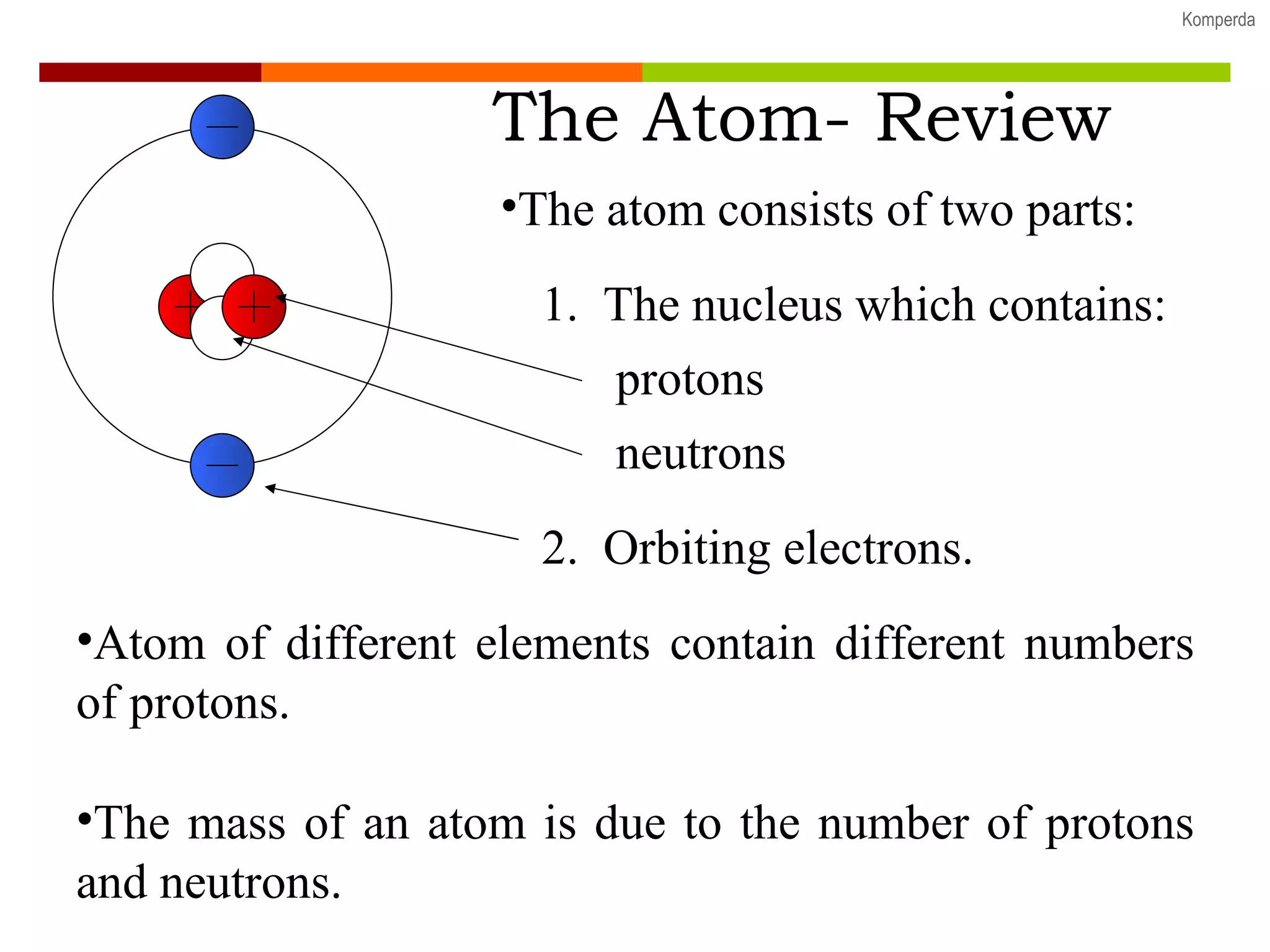 Komperda

The Atom- Review

•The atom consists of two parts:

1. The nucleus which contains:

protons

neutrons

2. Orbiting electrons.

•Atom of different elements contain different numbers of protons.

•The mass of an atom is due to the number of protons and neutrons.